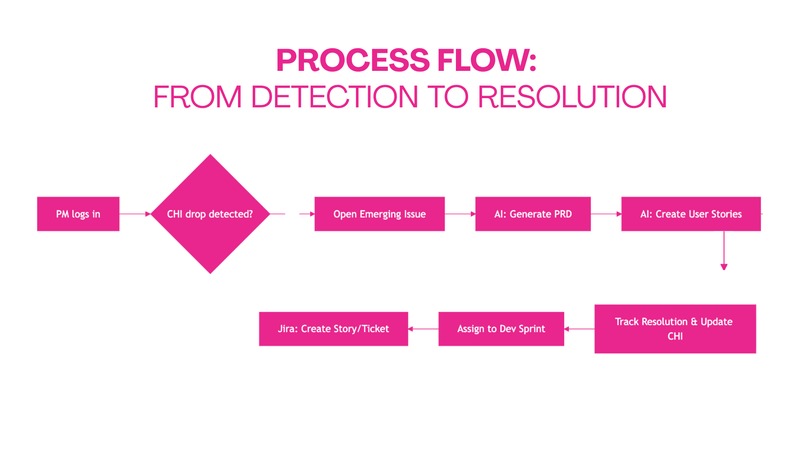 PROCESS FLOW:
FROM DETECTION TO RESOLUTION

PM logs in

CHI drop detected?

Open Emerging Issue

AI: Generate PRD

AI: Create User Stories

Track Resolution & Update CHI

Assign to Dev Sprint

Jira: Create Story/Ticket